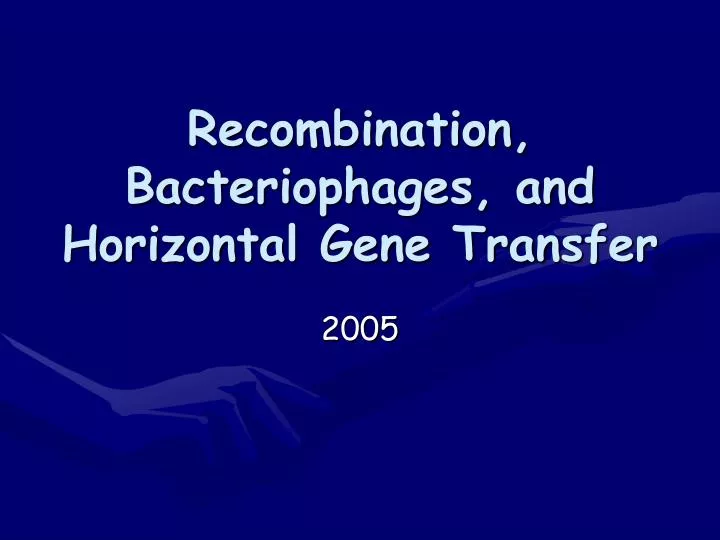 Recombination, Bacteriophages, and Horizontal Gene Transfer

2005